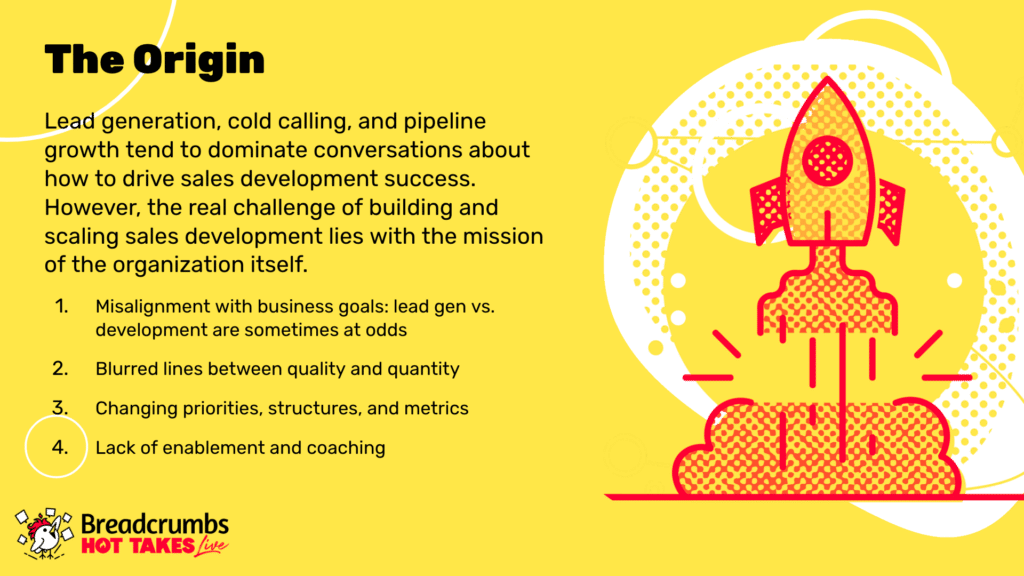 The Origin

Lead generation, cold calling, and pipeline growth tend to dominate conversations about how to drive sales development success. However, the real challenge of building and scaling sales development lies with the mission of the organization itself.

1. Misalignment with business goals: lead gen vs. development are sometimes at odds
2. Blurred lines between quality and quantity
3. Changing priorities, structures, and metrics
4. Lack of enablement and coaching

Breadcrumbs
HOT TAKES Live